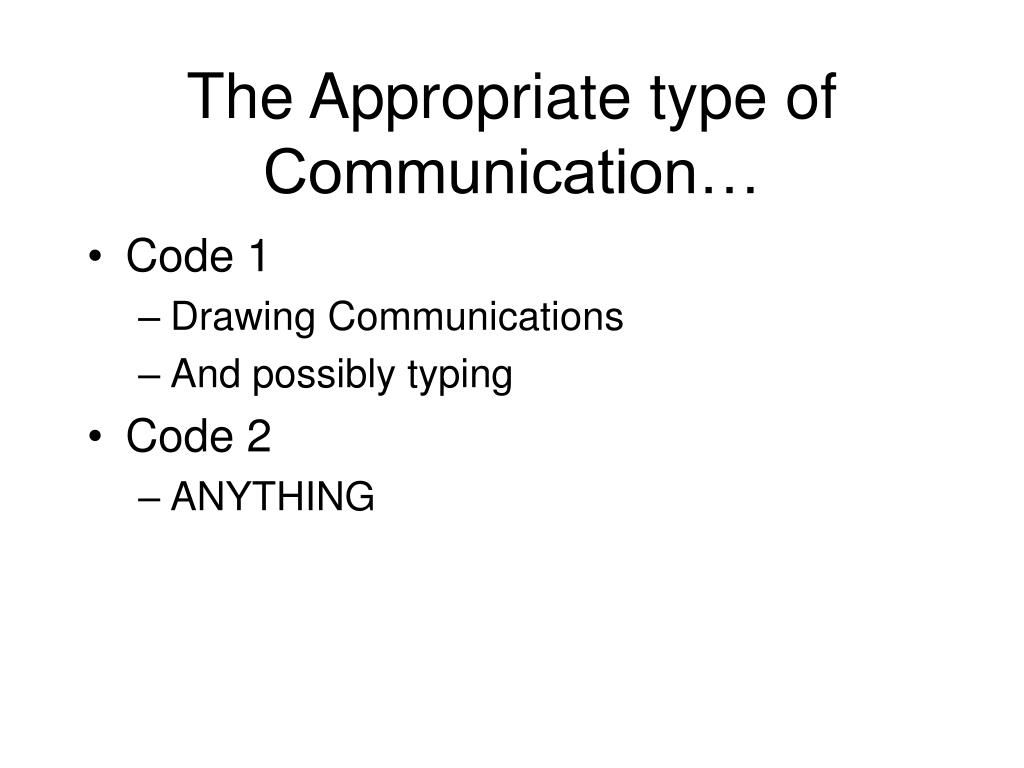 The Appropriate type of Communication…

• Code 1
– Drawing Communications
– And possibly typing
• Code 2
– ANYTHING